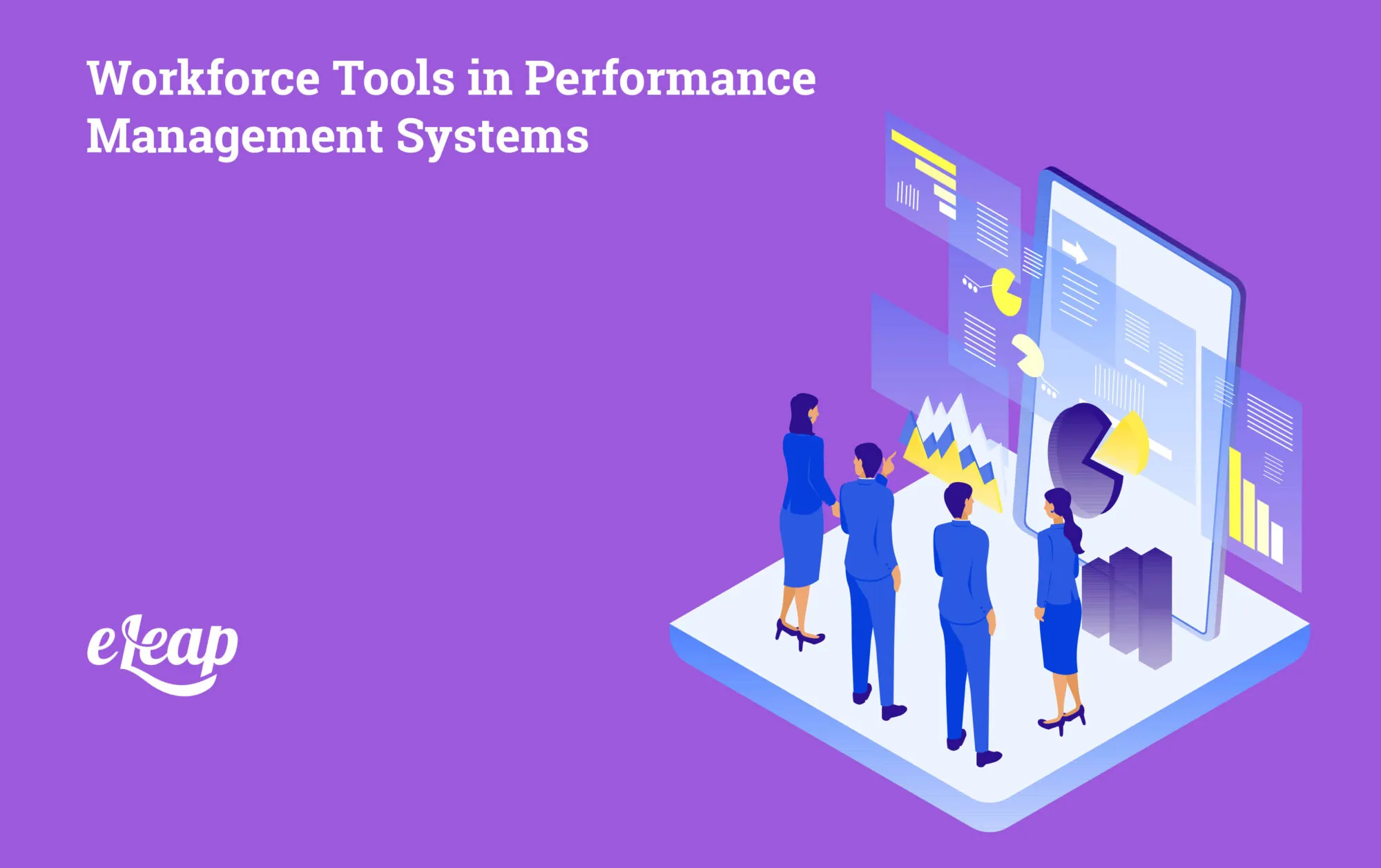 Workforce Tools in Performance Management Systems

eLeap